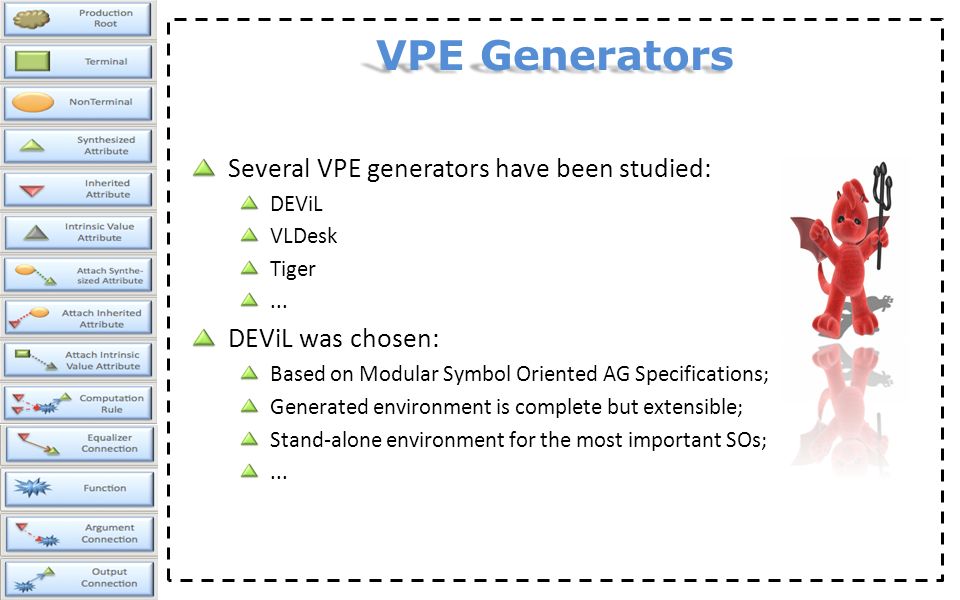 Production Root

Terminal

NonTerminal

Synthesized Attribute

Inherited Attribute

Intrinsic Value Attribute

Attach Synthesized Attribute

Attach Inherited Attribute

Attach Intrinsic Value Attribute

Computation Rule

Equalizer Connection

Function

Argument Connection

Output Connection

VPE Generators

Several VPE generators have been studied:

DEViL

VLDesk

Tiger

...

DEViL was chosen:

Based on Modular Symbol Oriented AG Specifications;

Generated environment is complete but extensible;

Stand-alone environment for the most important SOs;

...